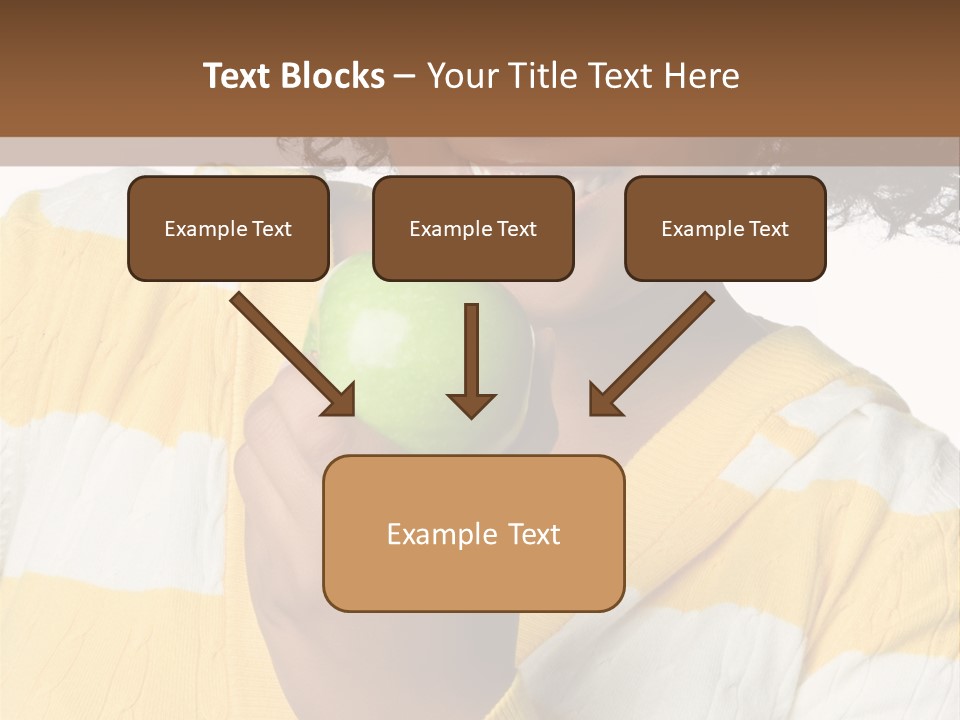 Text Blocks – Your Title Text Here

Example Text

Example Text

Example Text

Example Text